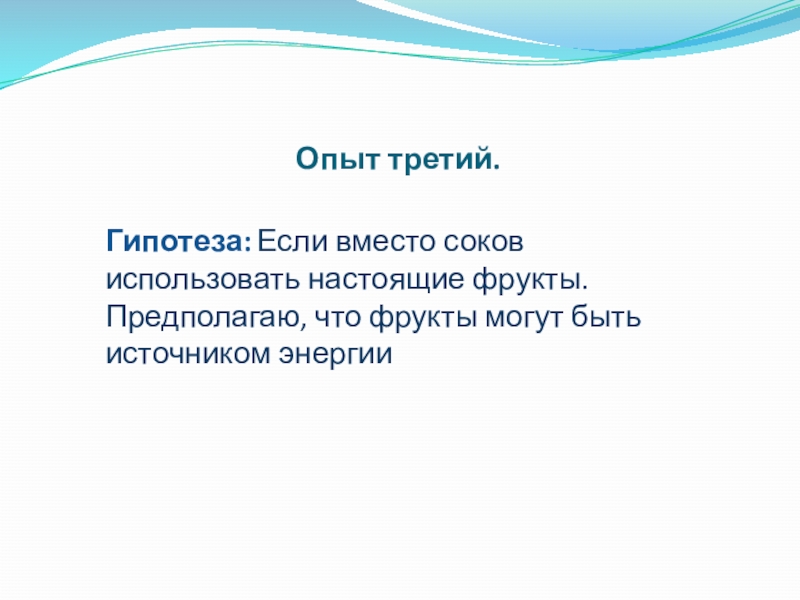 Опыт третий.

Гипотеза: Если вместо соков использовать настоящие фрукты. Предполагаю, что фрукты могут быть источником энергии